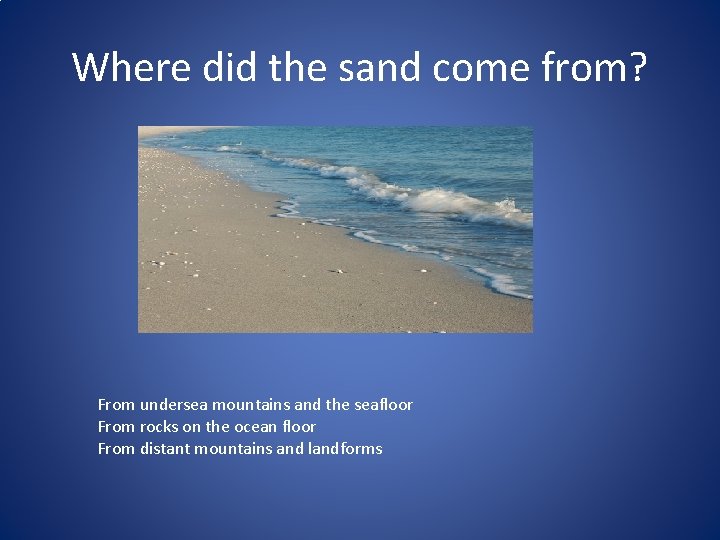 Where did the sand come from?

From undersea mountains and the seafloor
From rocks on the ocean floor
From distant mountains and landforms